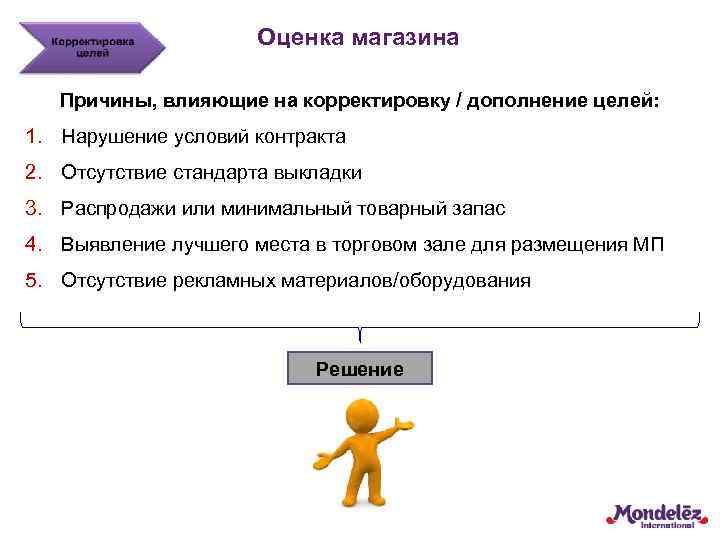 Корректировка целей

Оценка магазина

Причины, влияющие на корректировку / дополнение целей:

1. Нарушение условий контракта
2. Отсутствие стандарта выкладки
3. Распродажи или минимальный товарный запас
4. Выявление лучшего места в торговом зале для размещения МП
5. Отсутствие рекламных материалов/оборудования

Решение

Mondelēz International